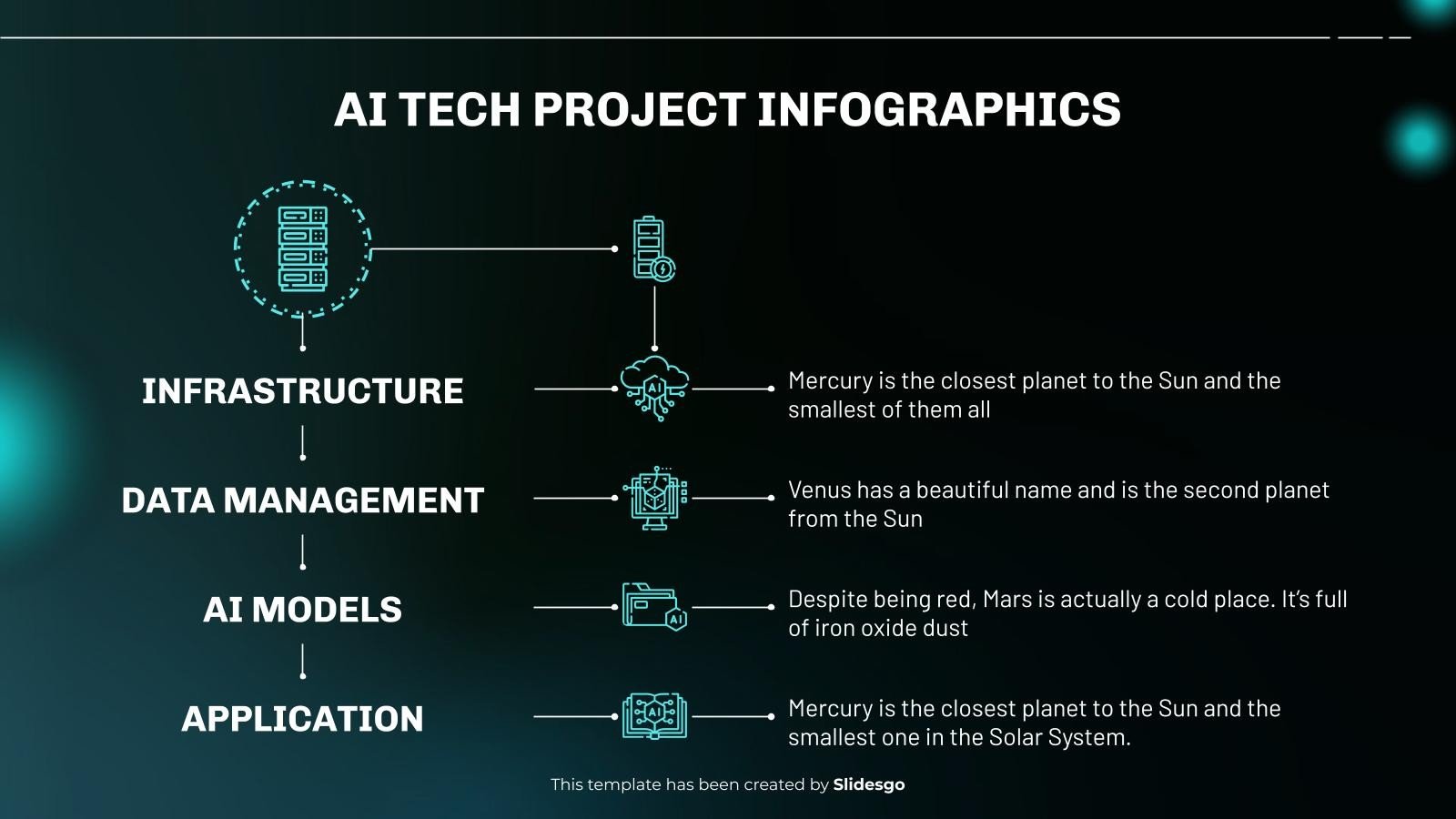 AI TECH PROJECT INFOGRAPHICS

INFRASTRUCTURE

Mercury is the closest planet to the Sun and the smallest of them all

DATA MANAGEMENT

Venus has a beautiful name and is the second planet from the Sun

AI MODELS

Despite being red, Mars is actually a cold place. It's full of iron oxide dust

APPLICATION

Mercury is the closest planet to the Sun and the smallest one in the Solar System.

This template has been created by Slidesgo